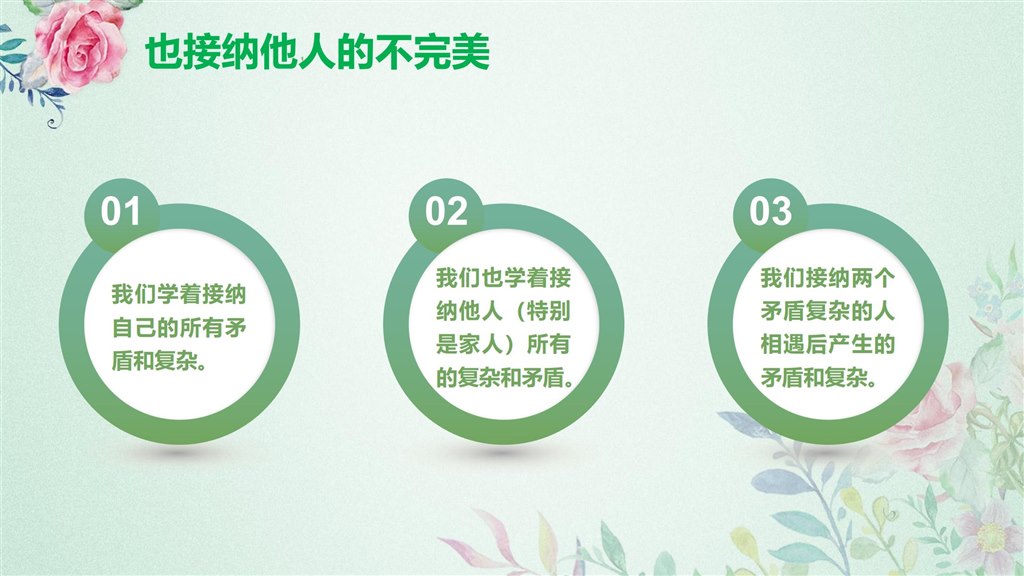 也接纳他人的不完美

01

我们学着接纳自己的所有矛盾和复杂。

02

我们也学着接纳他人（特别是家人）所有的复杂和矛盾。

03

我们接纳两个矛盾复杂的人相遇后产生的矛盾和复杂。